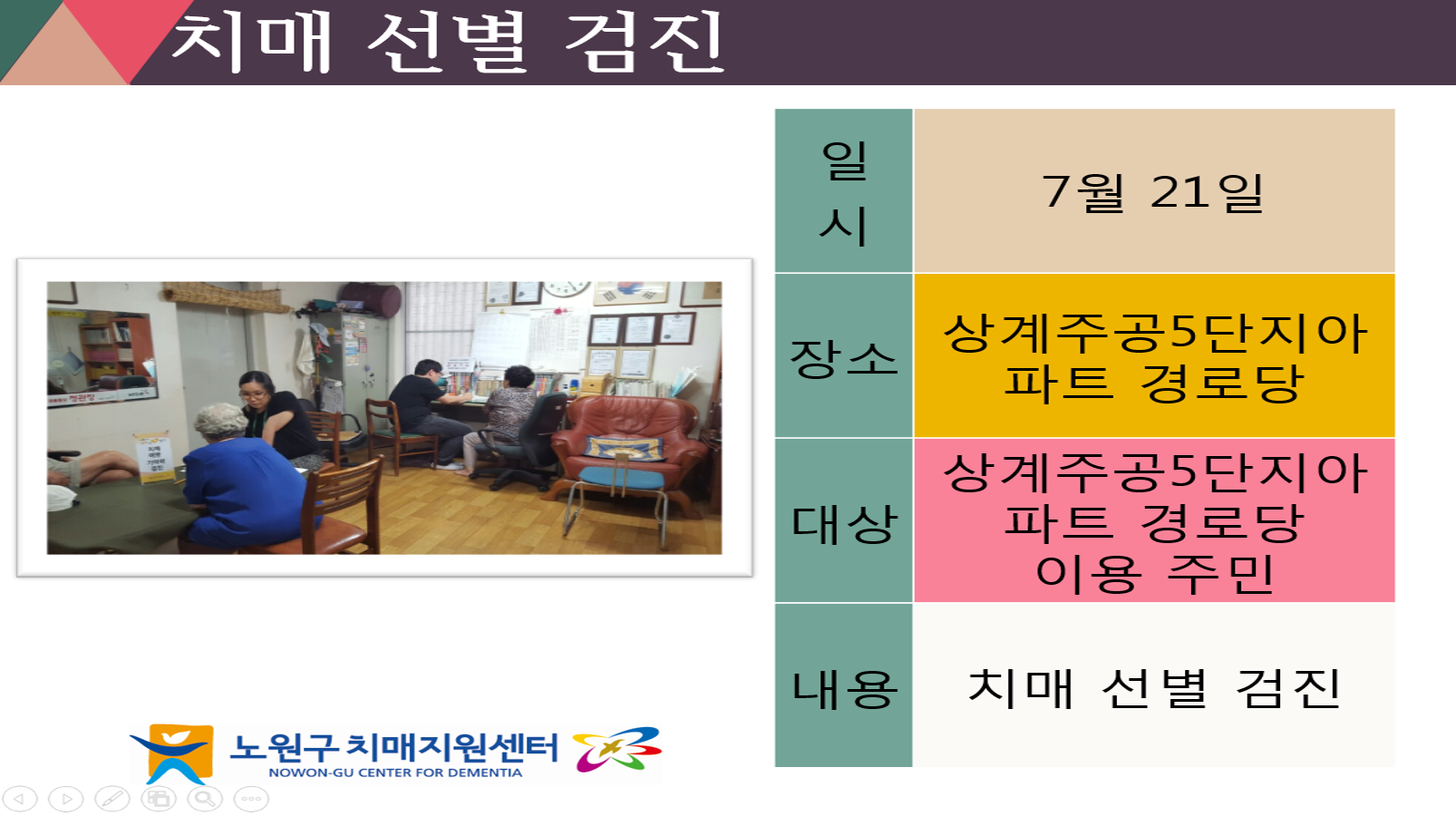 치매 선별 검진

| 일시 | 7월 21일 |
|---|---|
| 장소 | 상계주공5단지아파트 경로당 |
| 대상 | 상계주공5단지아파트 경로당 이용 주민 |
| 내용 | 치매 선별 검진 |

노원구 치매지원센터
NOWON-GU CENTER FOR DEMENTIA